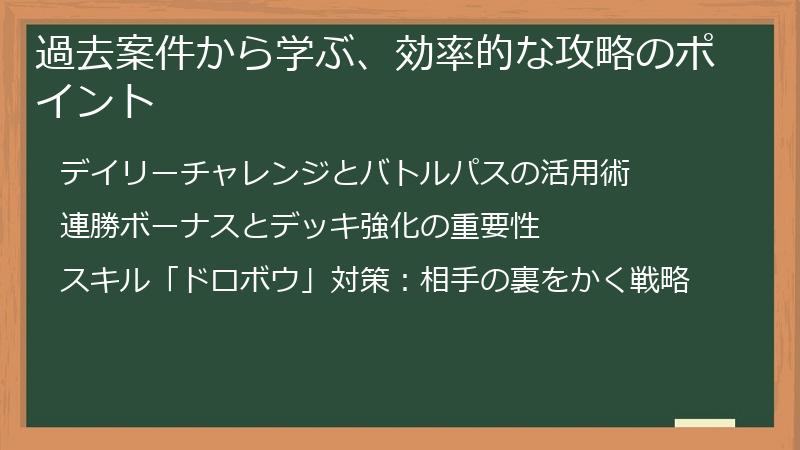 過去案件から学ぶ、効率的な攻略のポイント

デイリーチャレンジとバトルパスの活用術

連勝ボーナスとデッキ強化の重要性

スキル「ドロボウ」対策：相手の裏をかく戦略